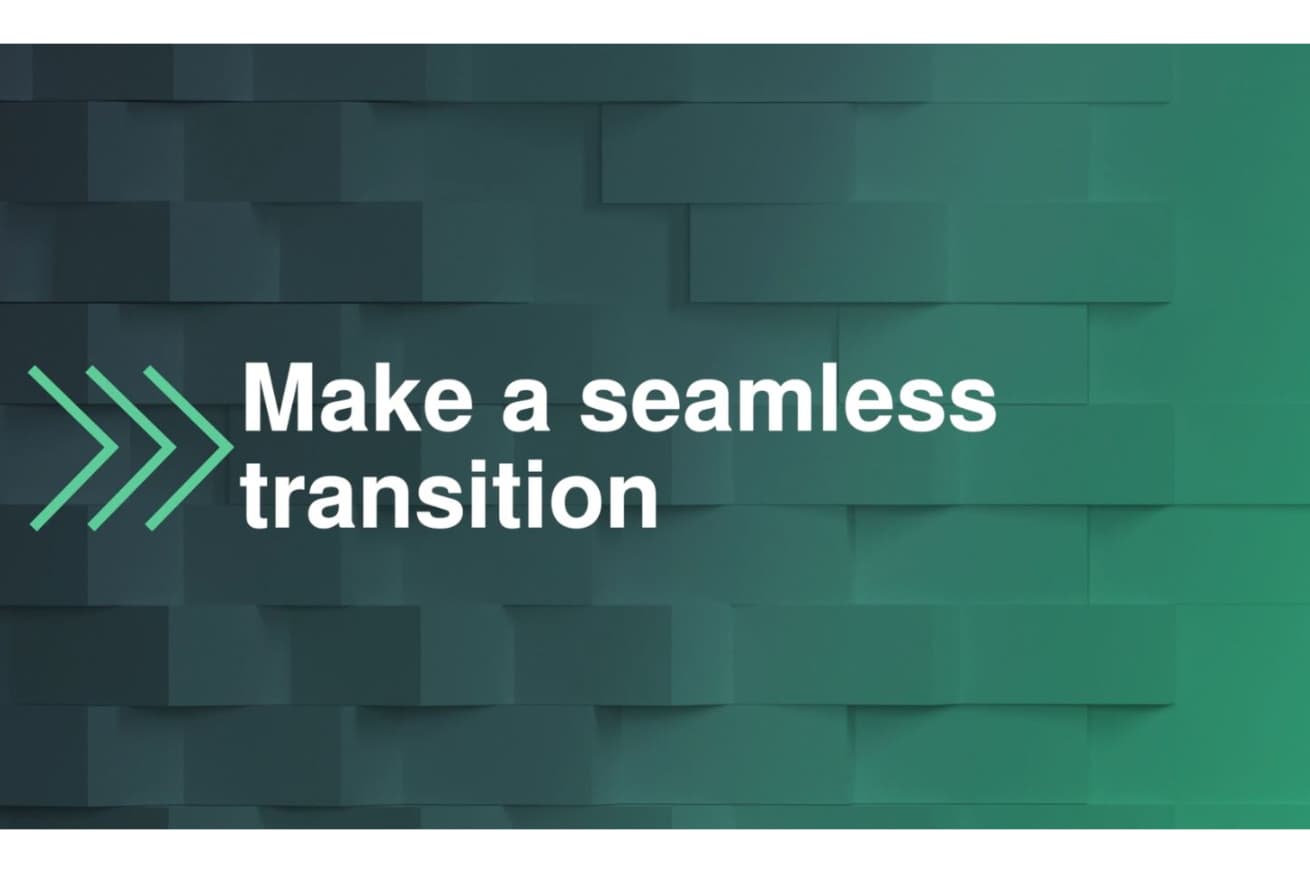 Make a seamless transition